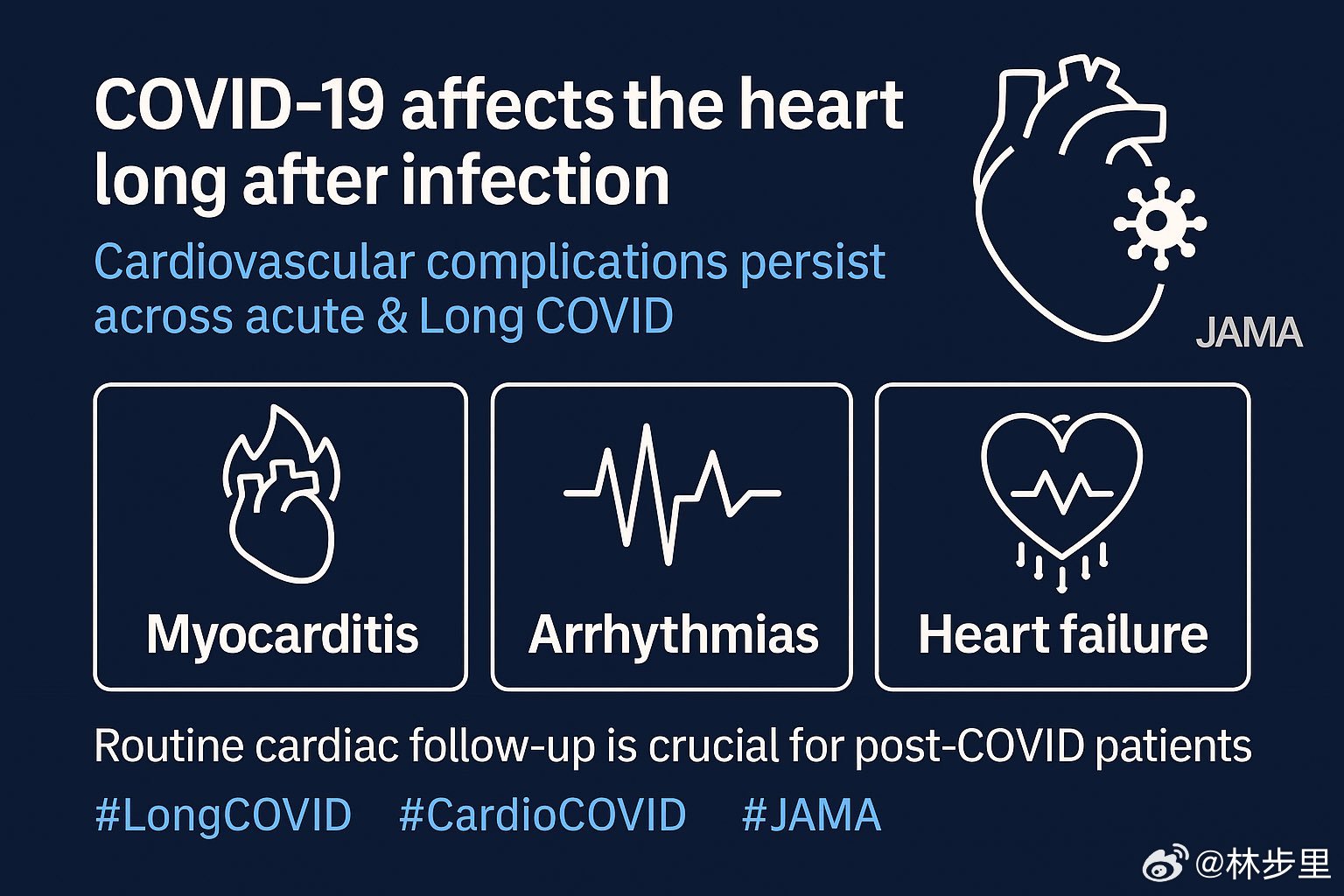 COVID-19 affects the heart long after infection

Cardiovascular complications persist across acute & Long COVID

JAMA

Myocarditis

Arrhythmias

Heart failure

Routine cardiac follow-up is crucial for post-COVID patients

#LongCOVID #CardioCOVID #JAMA

@林步里